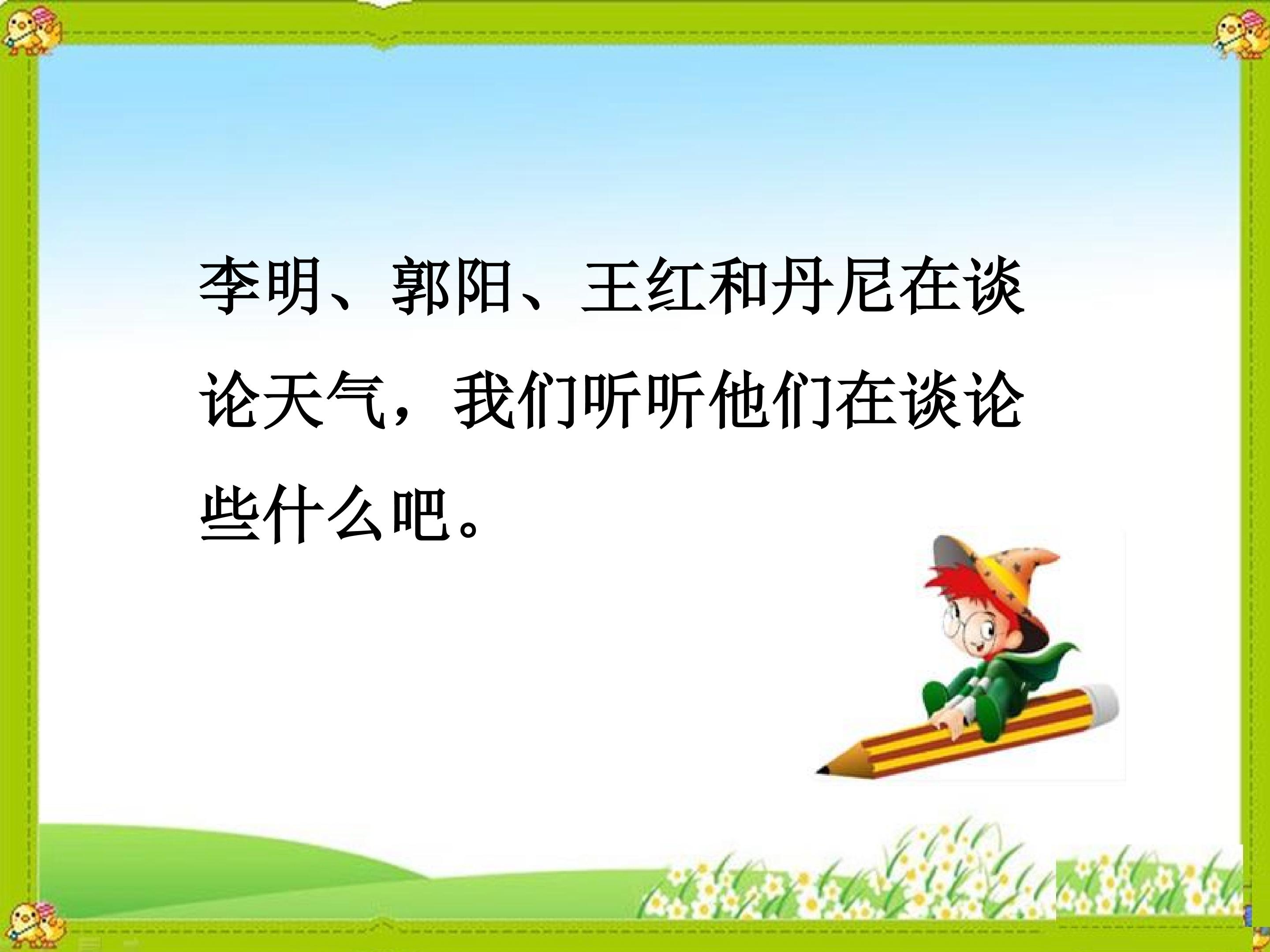 李明、郭阳、王红和丹尼在谈论天气，我们听听他们在谈论些什么吧。